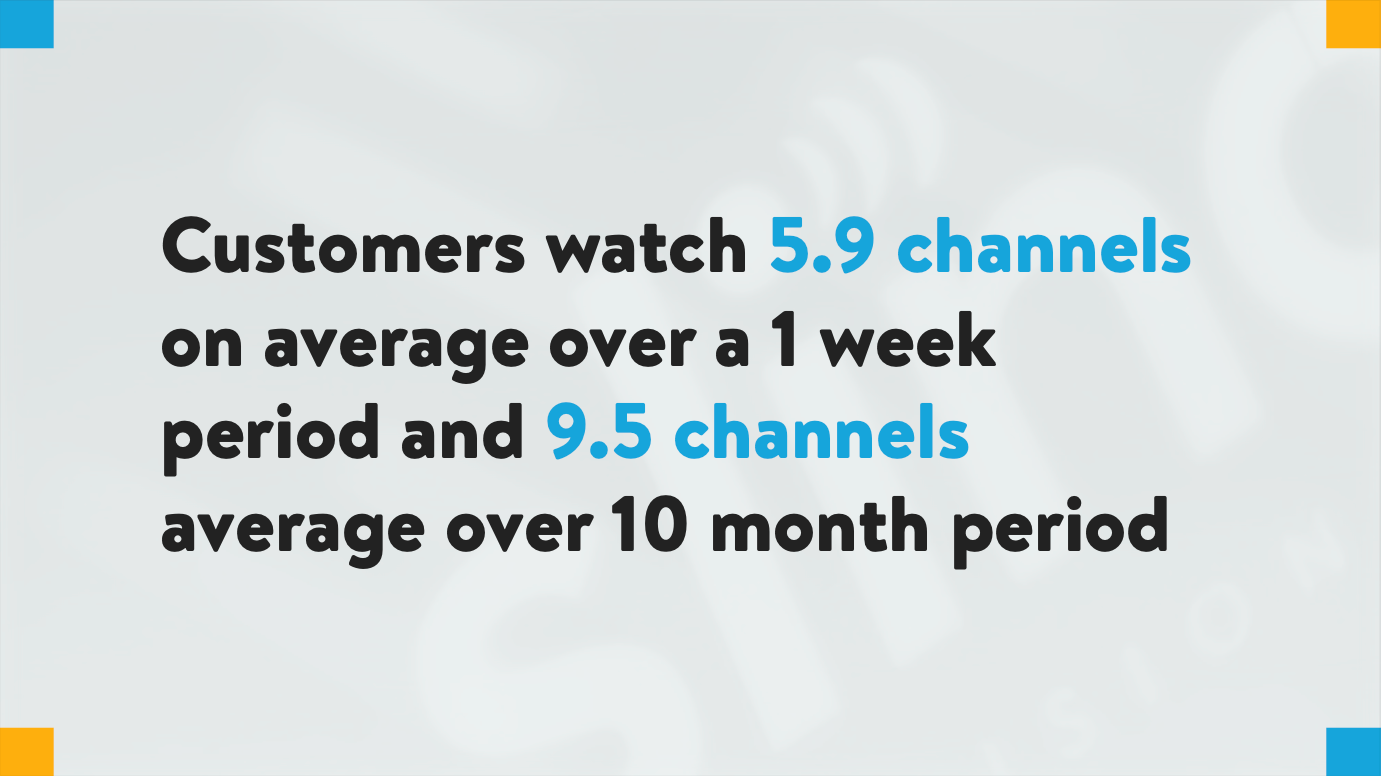 Customers watch 5.9 channels on average over a 1 week period and 9.5 channels average over 10 month period